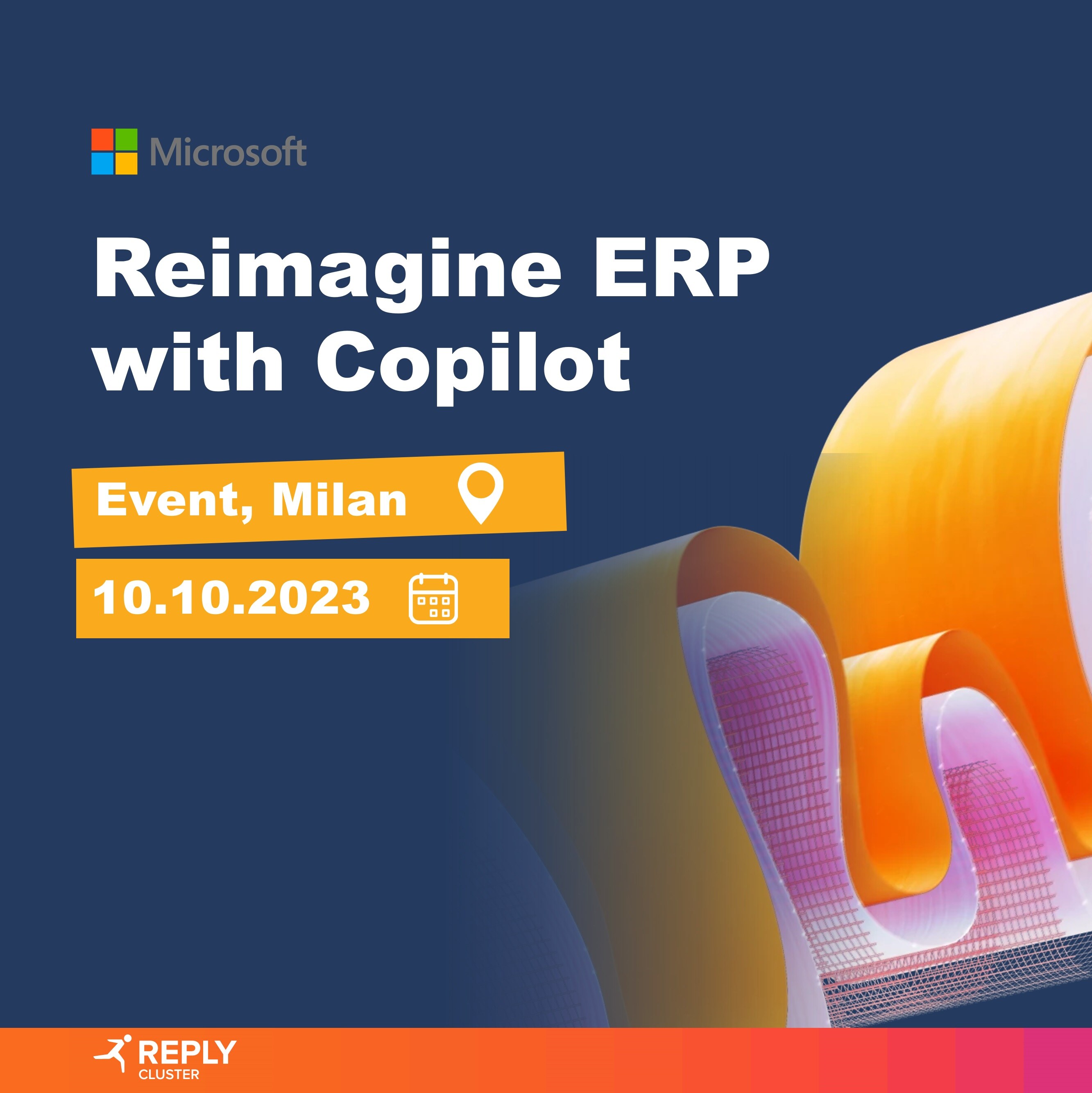 Microsoft

Reimagine ERP with Copilot

Event, Milan

10.10.2023

REPLY
CLUSTER